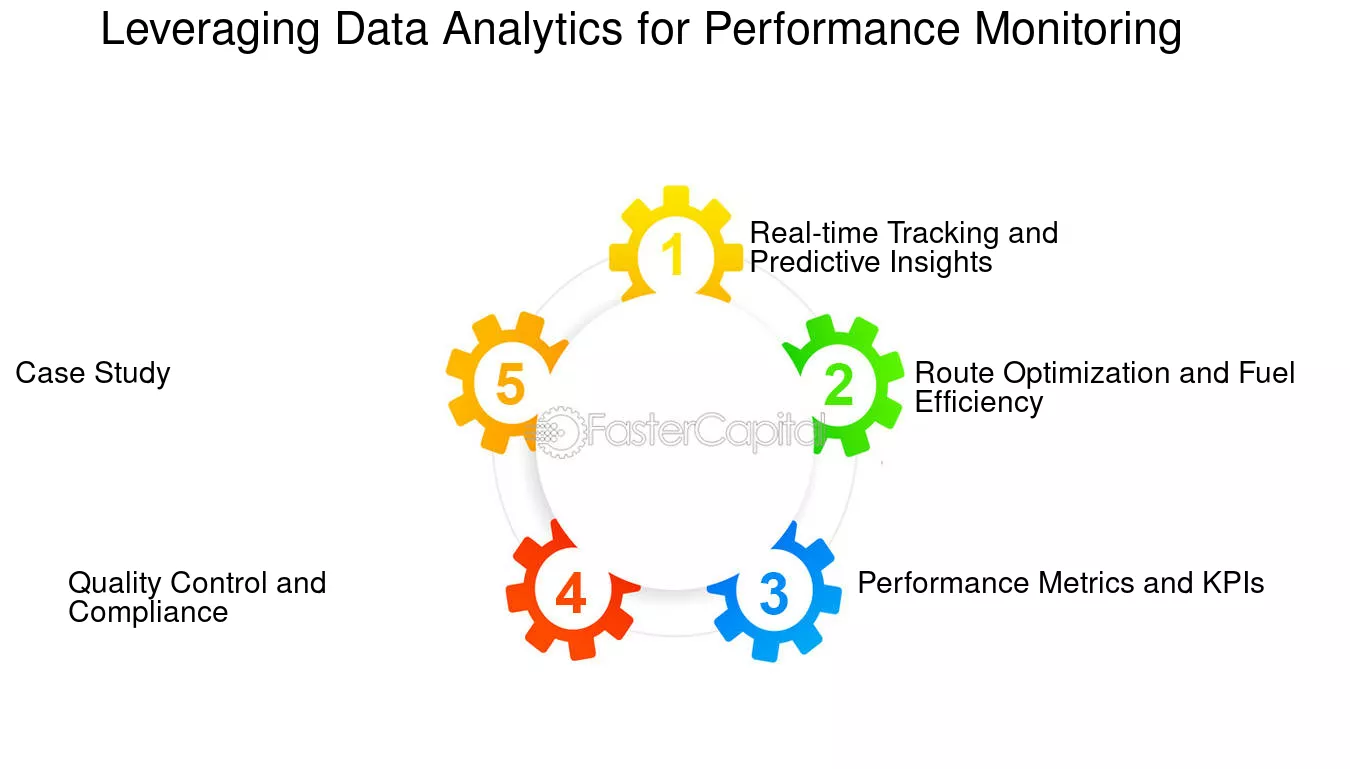 Leveraging Data Analytics for Performance Monitoring

1
Real-time Tracking and Predictive Insights

2
Route Optimization and Fuel Efficiency

3
Performance Metrics and KPIs

4
Quality Control and Compliance

5
Case Study

FasterCapital